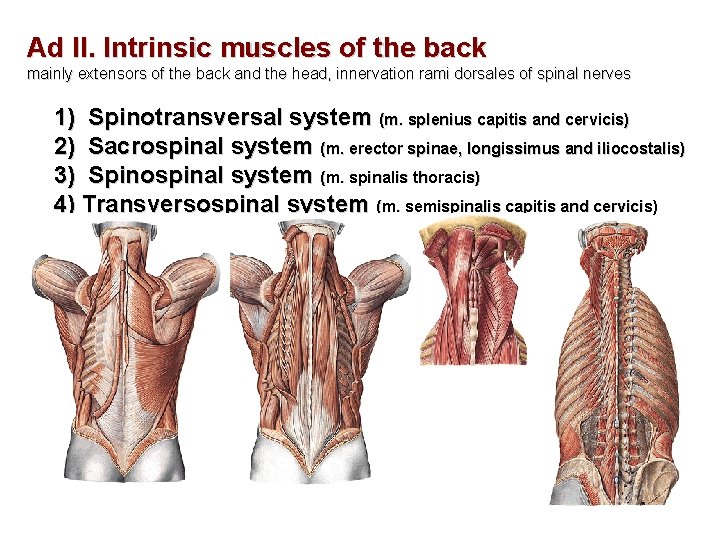 Ad II. Intrinsic muscles of the back
mainly extensors of the back and the head, innervation rami dorsales of spinal nerves

1) Spinotransversal system (m. splenius capitis and cervicis)
2) Sacrospinal system (m. erector spinae, longissimus and iliocostalis)
3) Spinospinal system (m. spinalis thoracis)
4) Transversospinal system (m. semispinalis capitis and cervicis)